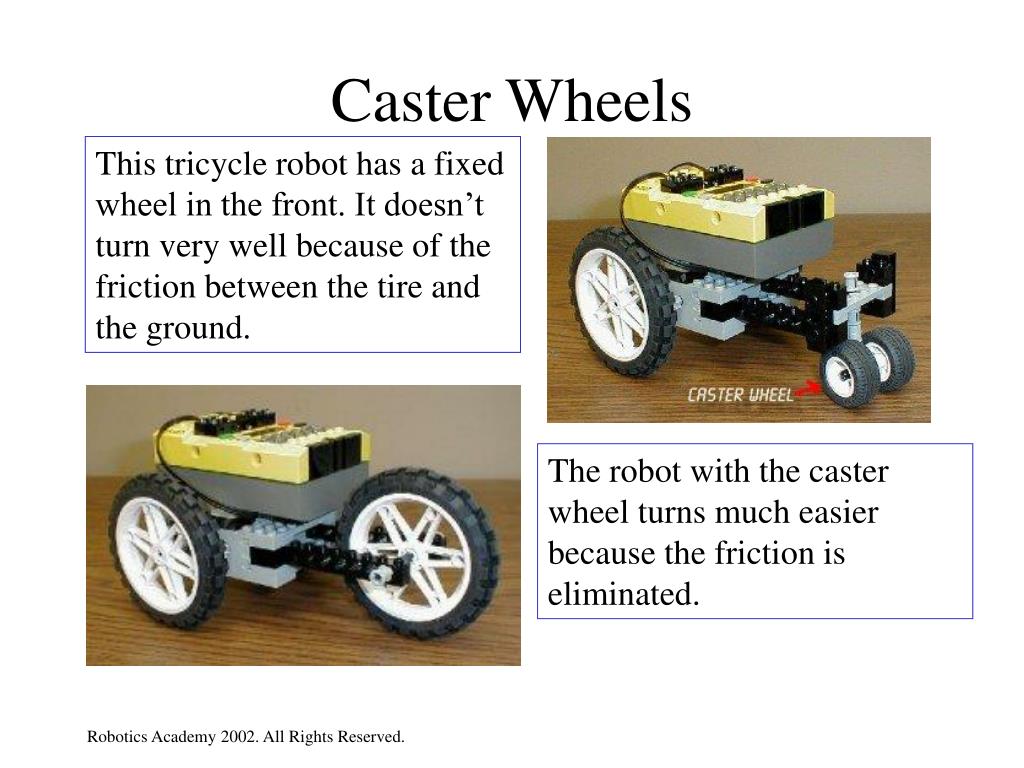 Caster Wheels

This tricycle robot has a fixed wheel in the front. It doesn’t turn very well because of the friction between the tire and the ground.

CASTER WHEEL

The robot with the caster wheel turns much easier because the friction is eliminated.

Robotics Academy 2002. All Rights Reserved.